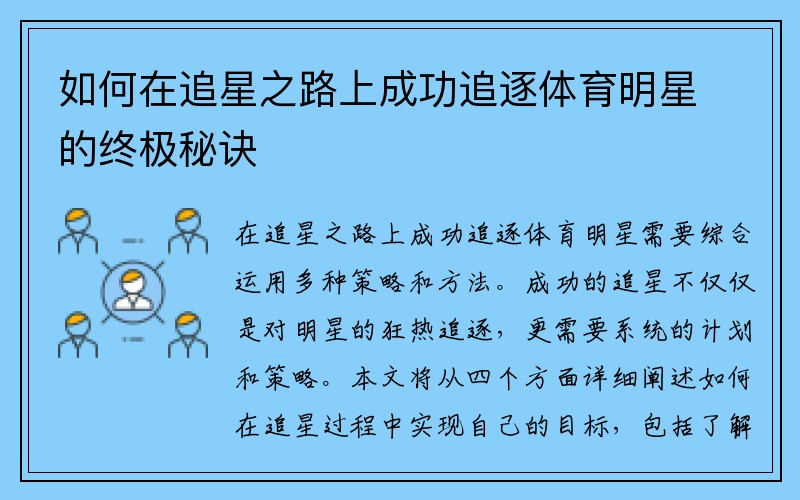 如何在追星之路上成功追逐体育明星的终极秘诀

在追星之路上成功追逐体育明星需要综合运用多种策略和方法。成功的追星不仅仅是对明星的狂热追逐，更需要系统的计划和策略。本文将从四个方面详细阐述如何在追星过程中实现自己的目标，包括了解